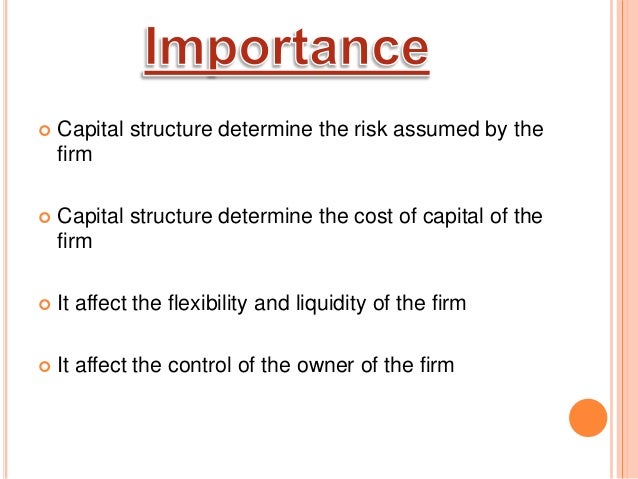 Importance

Capital structure determine the risk assumed by the firm

Capital structure determine the cost of capital of the firm

It affect the flexibility and liquidity of the firm

It affect the control of the owner of the firm